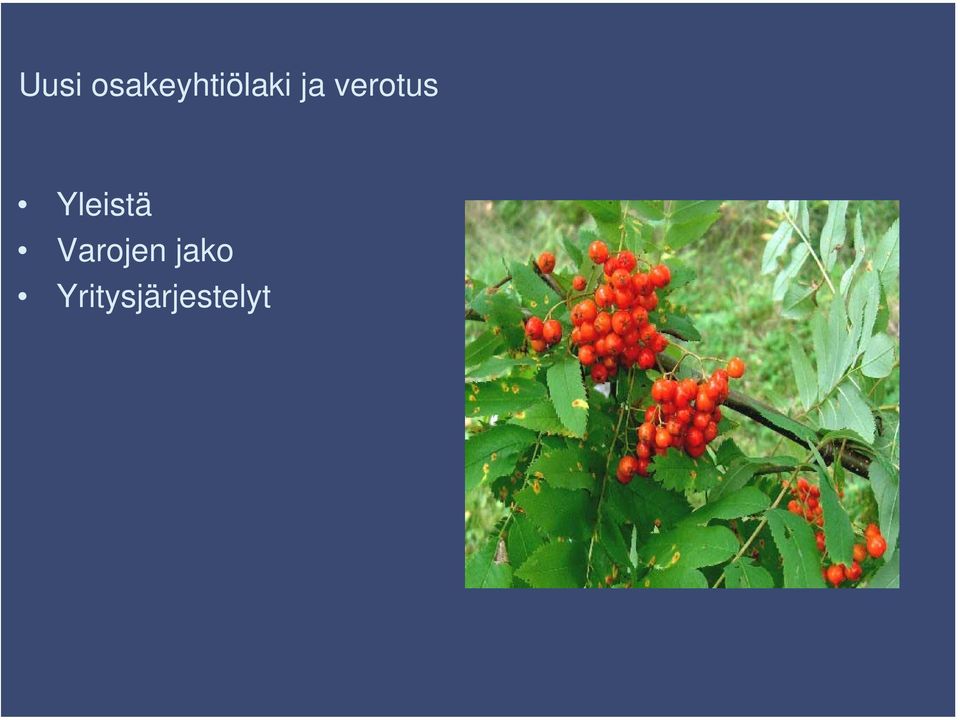 Uusi osakeyhtiölaki ja verotus

• Yleistä
• Varojen jako
• Yritysjärjestelyt